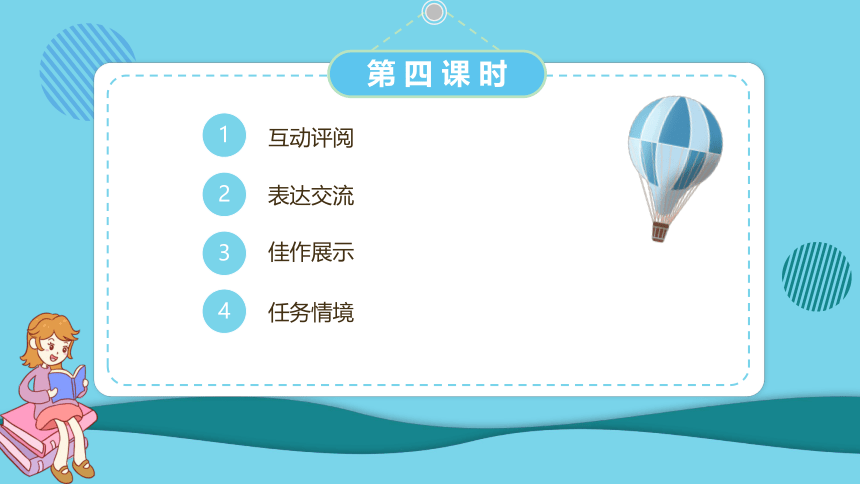 第四课时

1 互动评阅

2 表达交流

3 佳作展示

4 任务情境